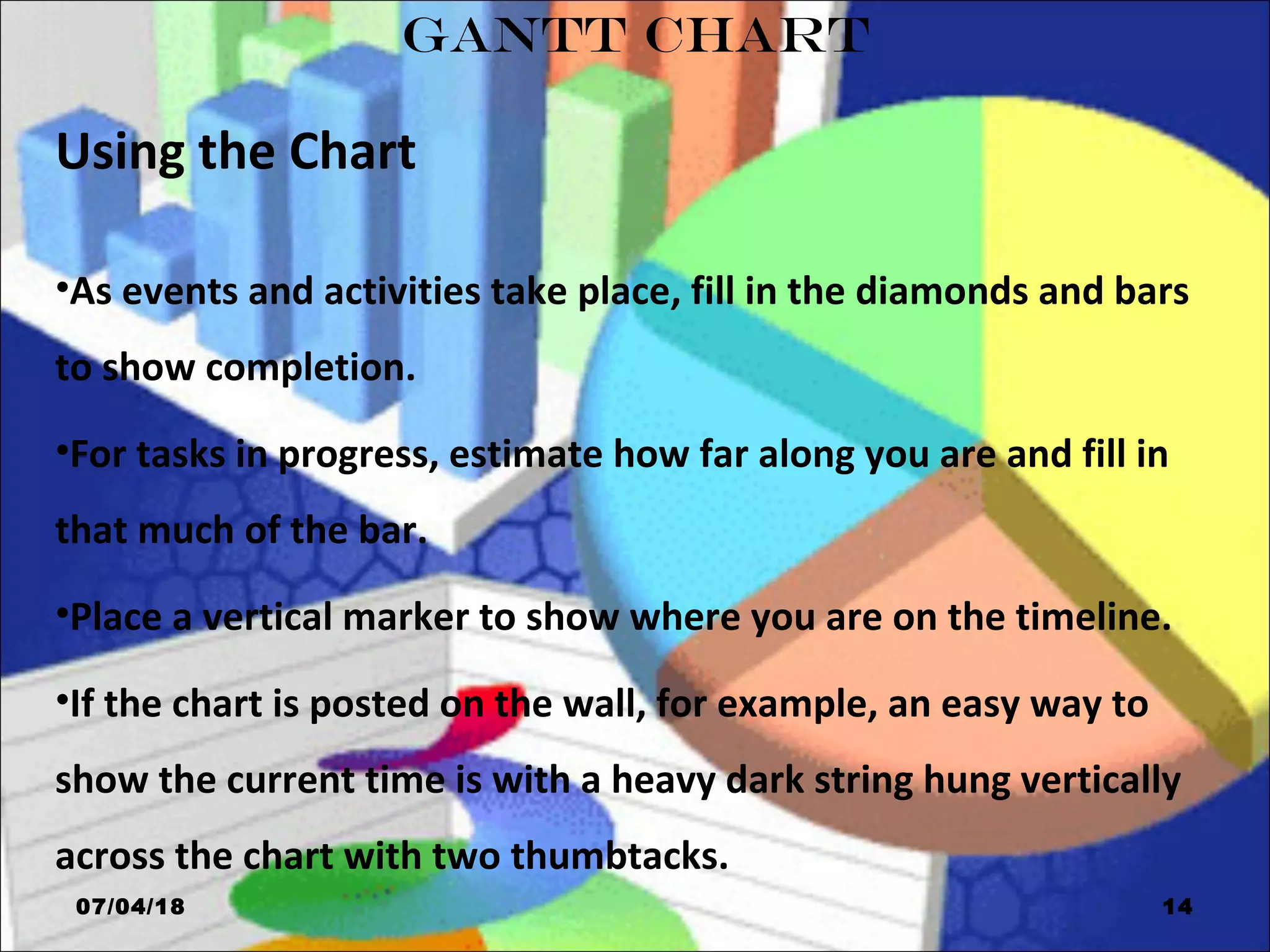 GANTT CHART

Using the Chart

•As events and activities take place, fill in the diamonds and bars to show completion.

•For tasks in progress, estimate how far along you are and fill in that much of the bar.

•Place a vertical marker to show where you are on the timeline.

•If the chart is posted on the wall, for example, an easy way to show the current time is with a heavy dark string hung vertically across the chart with two thumbtacks.

07/04/18

14